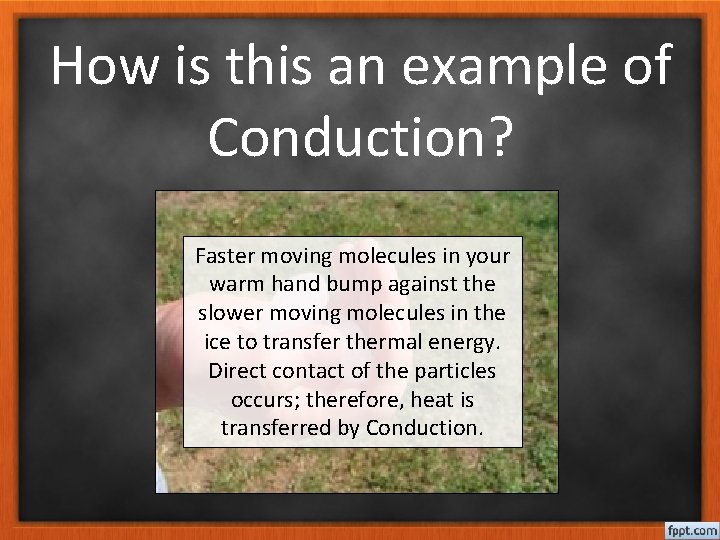 How is this an example of Conduction?

Faster moving molecules in your warm hand bump against the slower moving molecules in the ice to transfer thermal energy. Direct contact of the particles occurs; therefore, heat is transferred by Conduction.

fppt.com